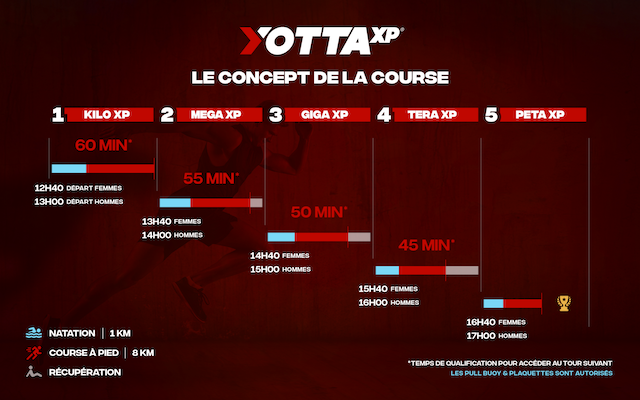 YOTTA XP®

LE CONCEPT DE LA COURSE

1 KILO XP
2 MEGA XP
3 GIGA XP
4 TERA XP
5 PETA XP

60 MIN*
12H40 DÉPART FEMMES
13H00 DÉPART HOMMES

55 MIN*
13H40 FEMMES
14H00 HOMMES

50 MIN*
14H40 FEMMES
15H00 HOMMES

45 MIN*
15H40 FEMMES
16H00 HOMMES

16H40 FEMMES
17H00 HOMMES

NATATION | 1 KM
COURSE À PIED | 8 KM
RÉCUPÉRATION

*TEMPS DE QUALIFICATION POUR ACCÉDER AU TOUR SUIVANT
LES PULL BUOY & PLAQUETTES SONT AUTORISÉS